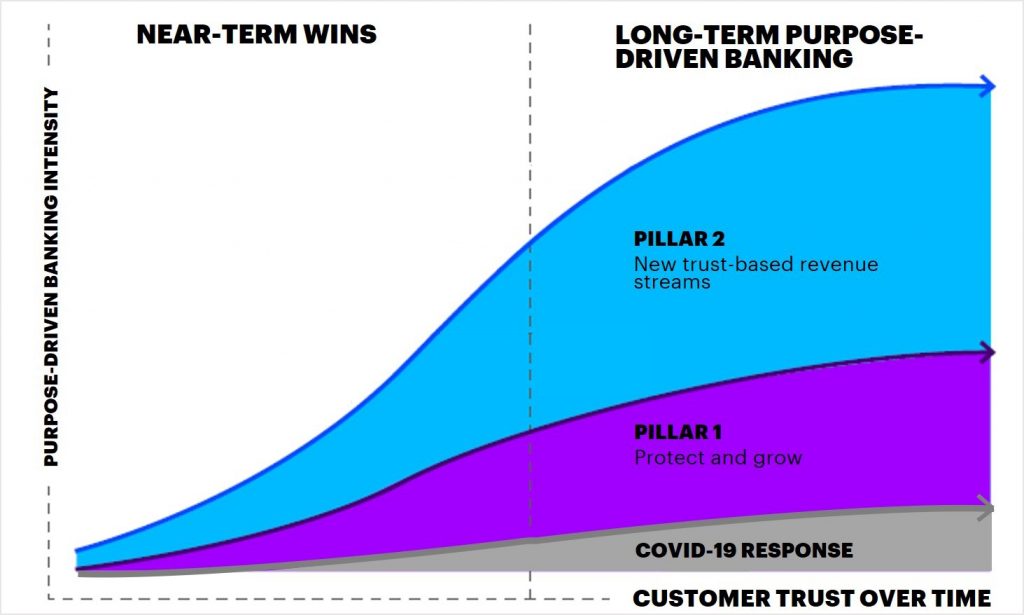 NEAR-TERM WINS

LONG-TERM PURPOSE-DRIVEN BANKING

PURPOSE-DRIVEN BANKING INTENSITY

PILLAR 2
New trust-based revenue streams

PILLAR 1
Protect and grow

COVID-19 RESPONSE

CUSTOMER TRUST OVER TIME